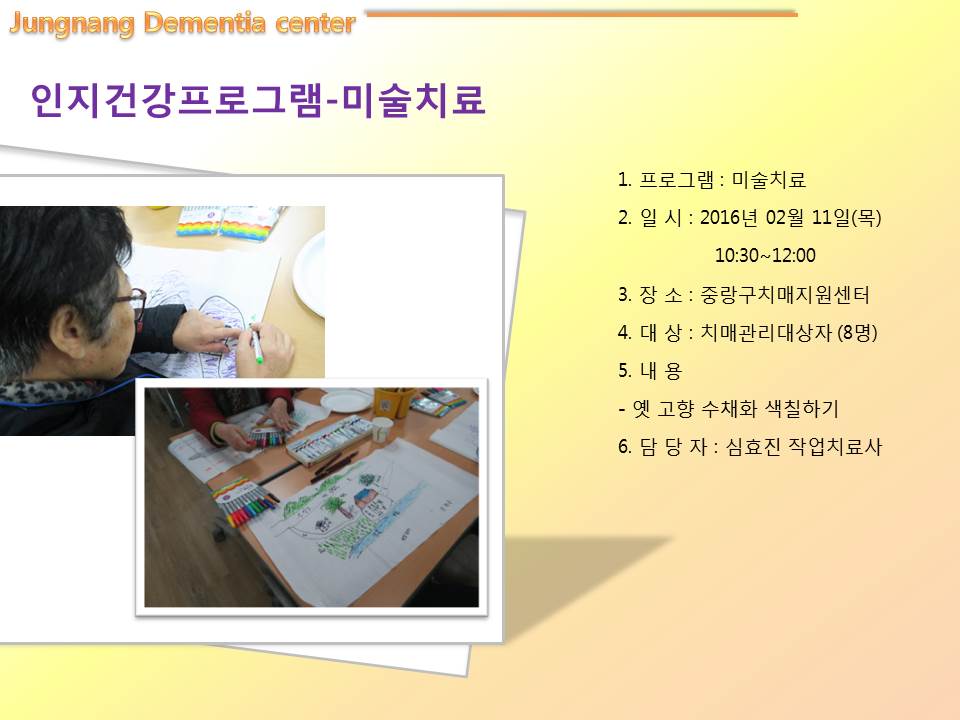 Jungnang Dementia center

인지건강프로그램-미술치료

1. 프로그램 : 미술치료

2. 일 시 : 2016년 02월 11일(목)
10:30~12:00

3. 장 소 : 중랑구치매지원센터

4. 대 상 : 치매관리대상자 (8명)

5. 내 용

- 옛 고향 수채화 색칠하기

6. 담 당 자 : 심효진 작업치료사